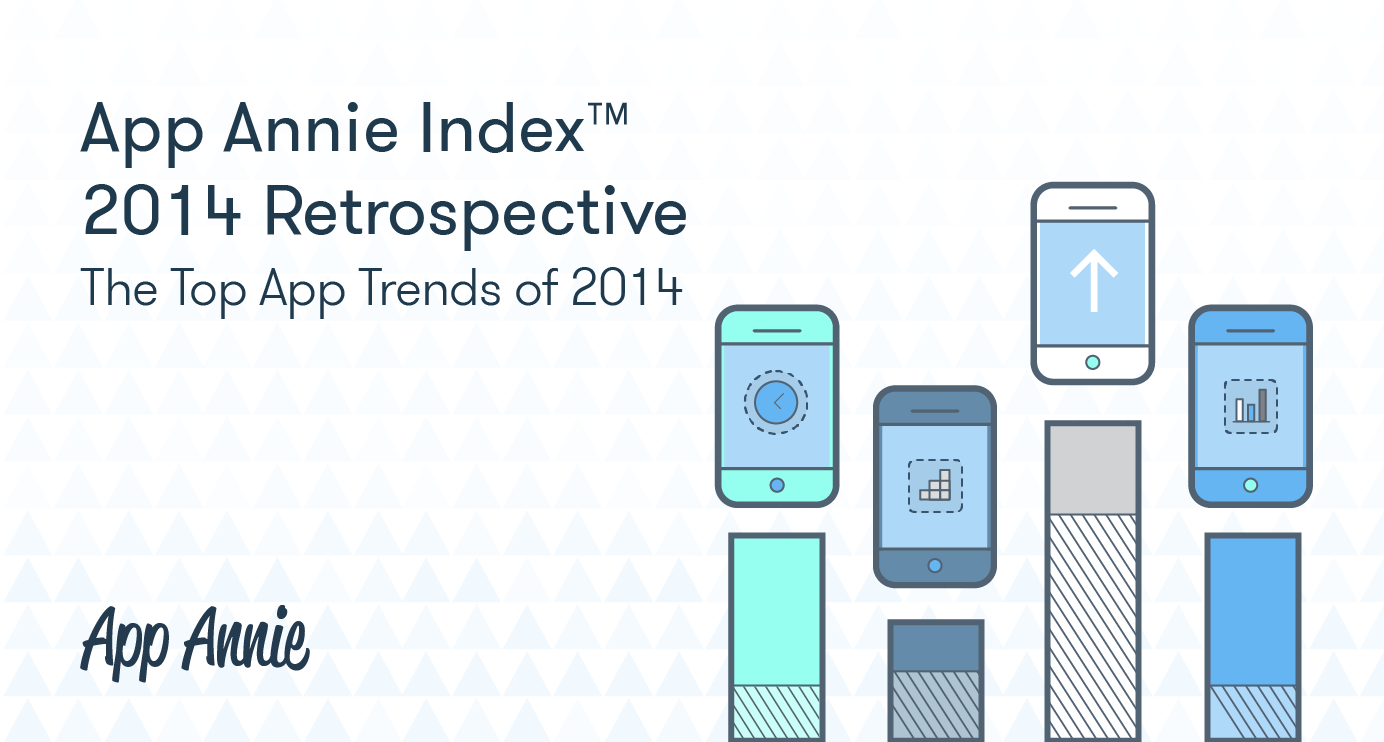 App Annie Index™
2014 Retrospective
The Top App Trends of 2014

App Annie